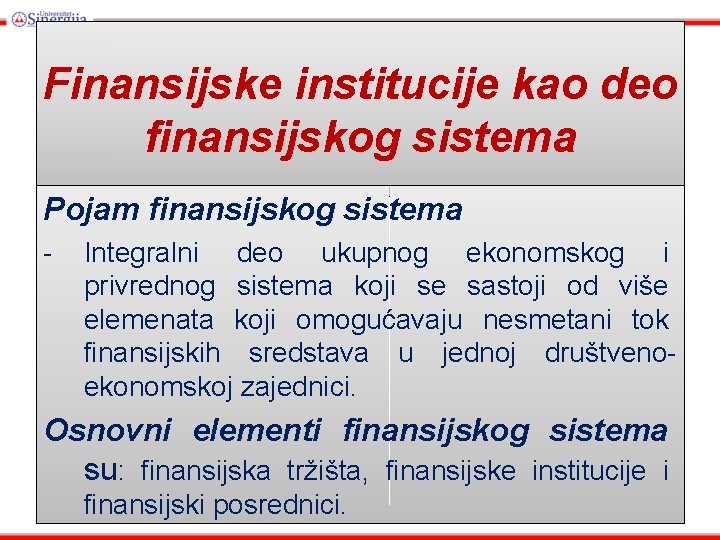 Univerzitet Sinergija

Finansijske institucije kao deo finansijskog sistema

Pojam finansijskog sistema

- Integralni deo ukupnog ekonomskog i privrednog sistema koji se sastoji od više elemenata koji omogućavaju nesmetani tok finansijskih sredstava u jednoj društveno-ekonomskoj zajednici.

Osnovni elementi finansijskog sistema su: finansijska tržišta, finansijske institucije i finansijski posrednici.